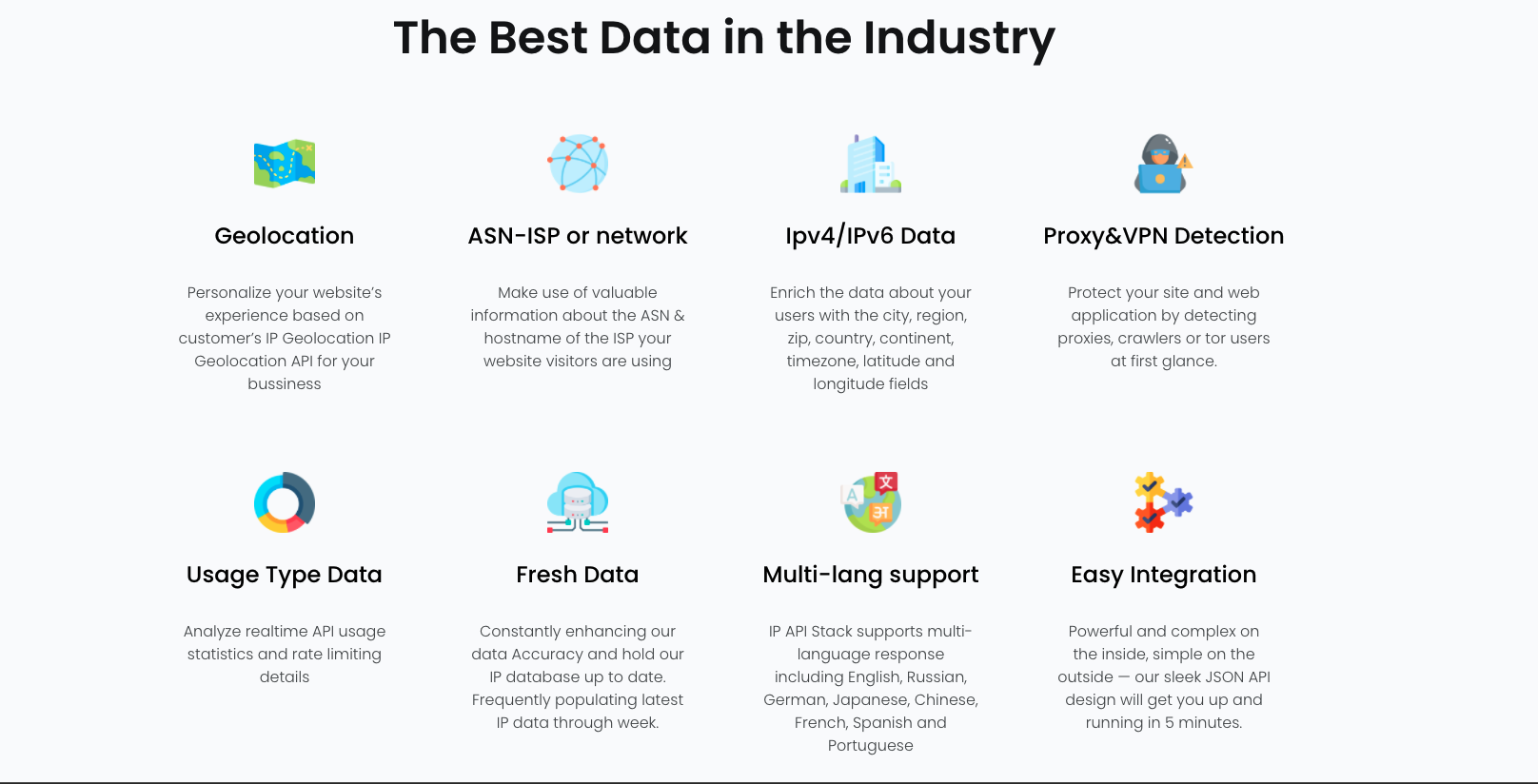 The Best Data in the Industry

Geolocation

Personalize your website's experience based on customer's IP Geolocation IP Geolocation API for your bussiness

ASN-ISP or network

Make use of valuable information about the ASN & hostname of the ISP your website visitors are using

Ipv4/IPv6 Data

Enrich the data about your users with the city, region, zip, country, continent, timezone, latitude and longitude fields

Proxy&VPN Detection

Protect your site and web application by detecting proxies, crawlers or tor users at first glance.

Usage Type Data

Analyze realtime API usage statistics and rate limiting details

Fresh Data

Constantly enhancing our data Accuracy and hold our IP database up to date. Frequently populating latest IP data through week.

Multi-lang support

IP API Stack supports multi-language response including English, Russian, German, Japanese, Chinese, French, Spanish and Portuguese

Easy Integration

Powerful and complex on the inside, simple on the outside — our sleek JSON API design will get you up and running in 5 minutes.